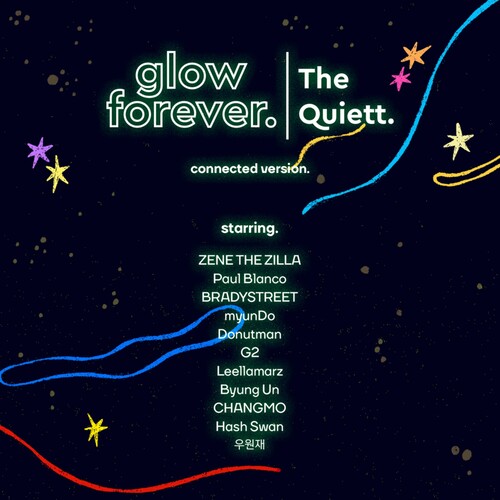 glow forever.

The Quiett.

connected version.

starring.

ZENE THE ZILLA
Paul Blanco
BRADYSTREET
myunDo
Donutman
G2
Leellamarz
Byung Un
CHANGMO
Hash Swan
우원재